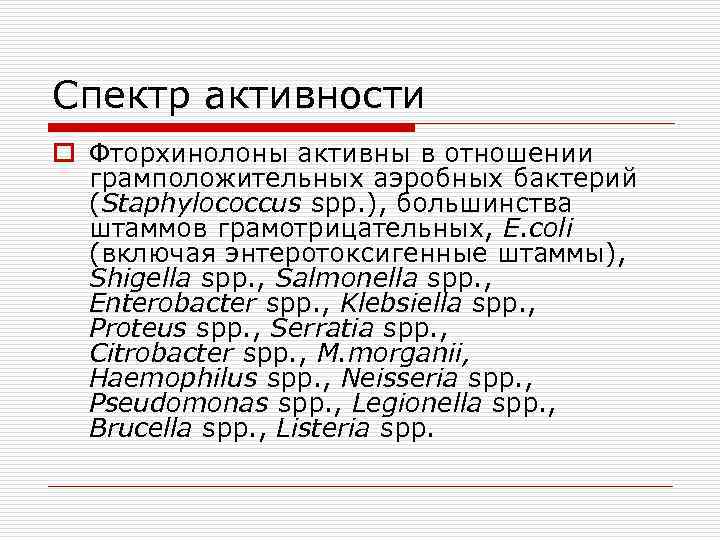 Спектр активности

Фторхинолоны активны в отношении грамположительных аэробных бактерий (Staphylococcus spp.), большинства штаммов грамотрицательных, E.coli (включая энтеротоксигенные штаммы), Shigella spp., Salmonella spp., Enterobacter spp., Klebsiella spp., Proteus spp., Serratia spp., Citrobacter spp., M.morganii, Haemophilus spp., Neisseria spp., Pseudomonas spp., Legionella spp., Brucella spp., Listeria spp.